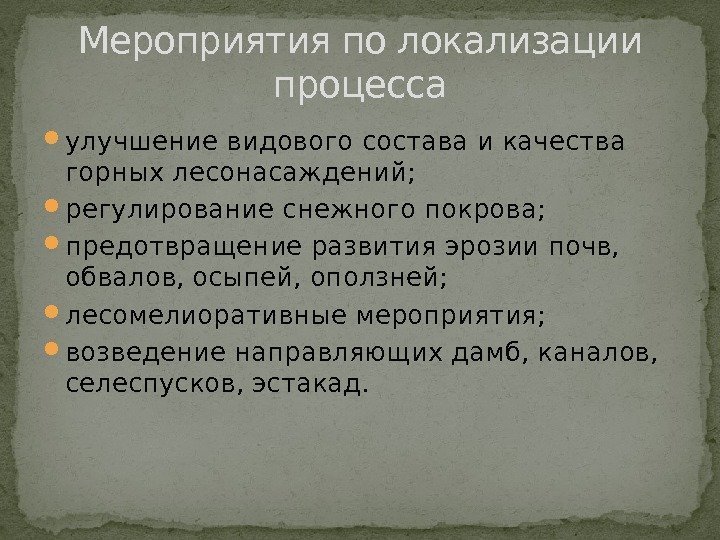 Мероприятия по локализации процесса

улучшение видового состава и качества горных лесонасаждений;

регулирование снежного покрова;

предотвращение развития эрозии почв, обвалов, осыпей, оползней;

лесомелиоративные мероприятия;

возведение направляющих дамб, каналов, селеспусков, эстакад.